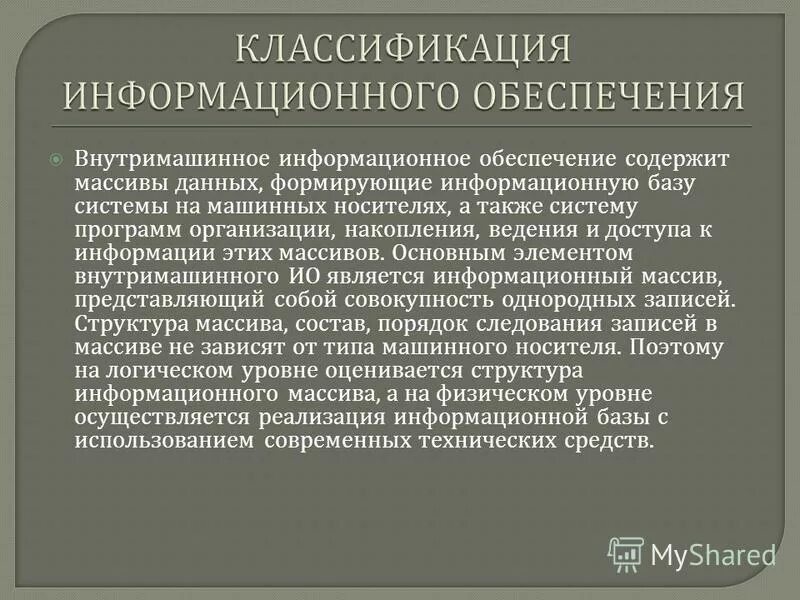 КЛАССИФИКАЦИЯ ИНФОРМАЦИОННОГО ОБЕСПЕЧЕНИЯ

Внутримашинное информационное обеспечение содержит массивы данных, формирующие информационную базу системы на машинных носителях, а также систему программ организации, накопления, ведения и доступа к информации этих массивов. Основным элементом внутримашинного ИО является информационный массив, представляющий собой совокупность однородных записей. Структура массива, состав, порядок следования записей в массиве не зависят от типа машинного носителя. Поэтому на логическом уровне оценивается структура информационного массива, а на физическом уровне осуществляется реализация информационной базы с использованием современных технических средств.

MyShared